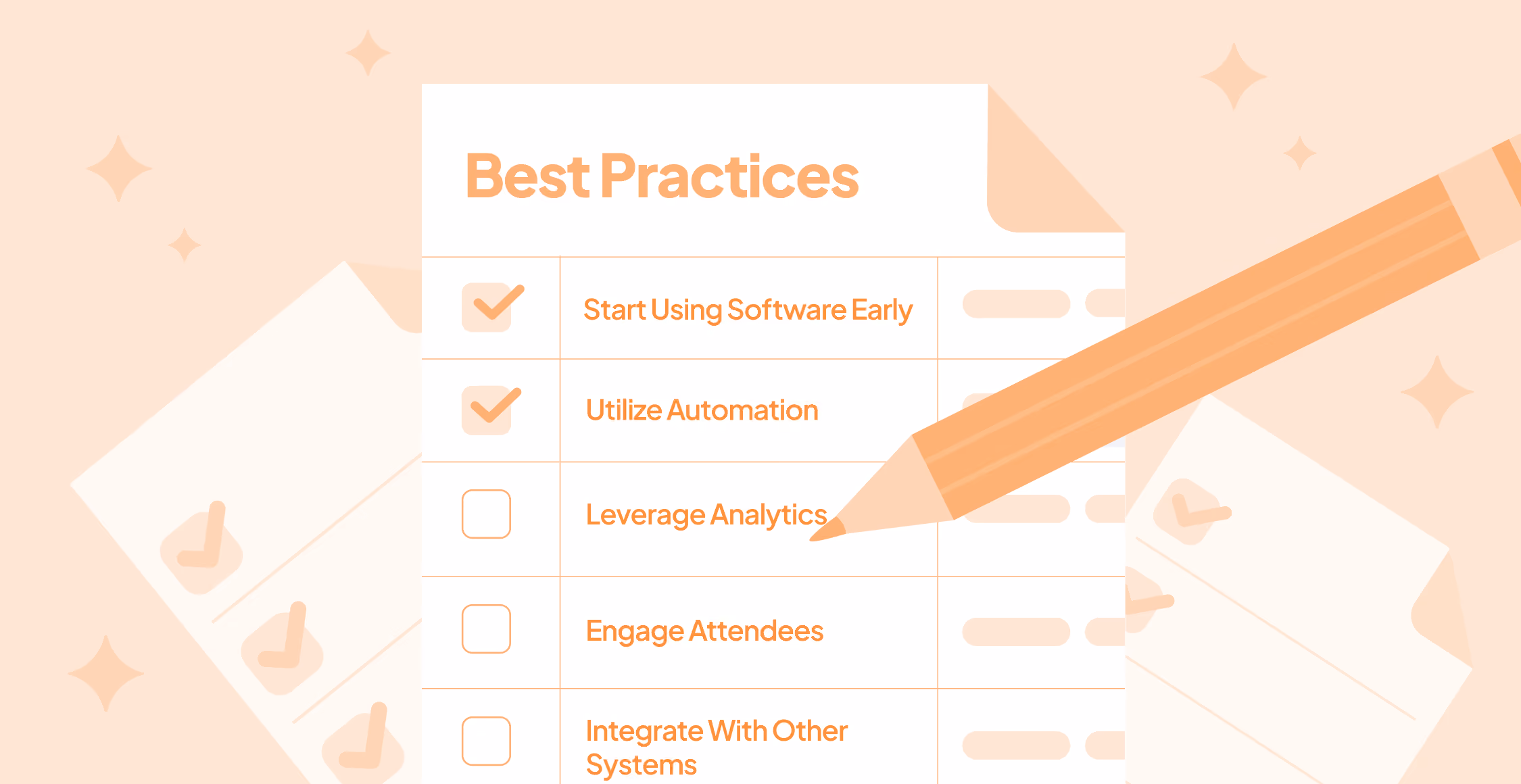 Best Practices

Start Using Software Early

Utilize Automation

Leverage Analytics

Engage Attendees

Integrate With Other Systems